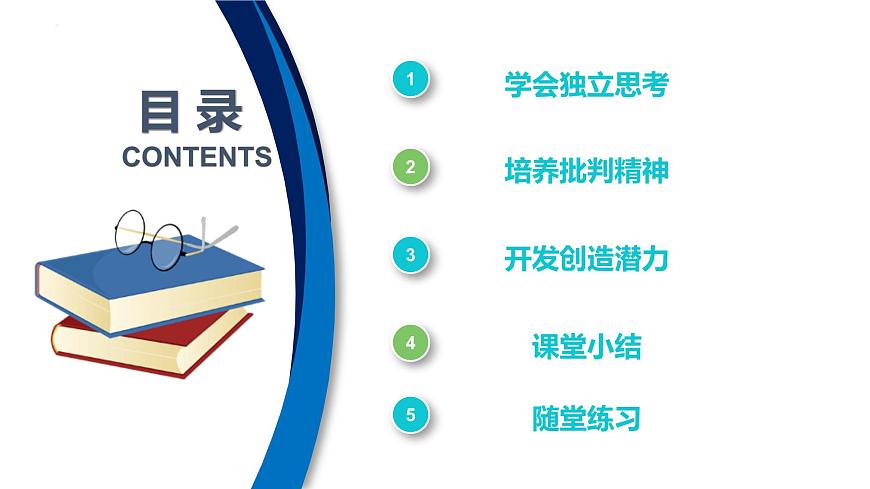 目录
CONTENTS

1 学会独立思考

2 培养批判精神

3 开发创造潜力

4 课堂小结

5 随堂练习